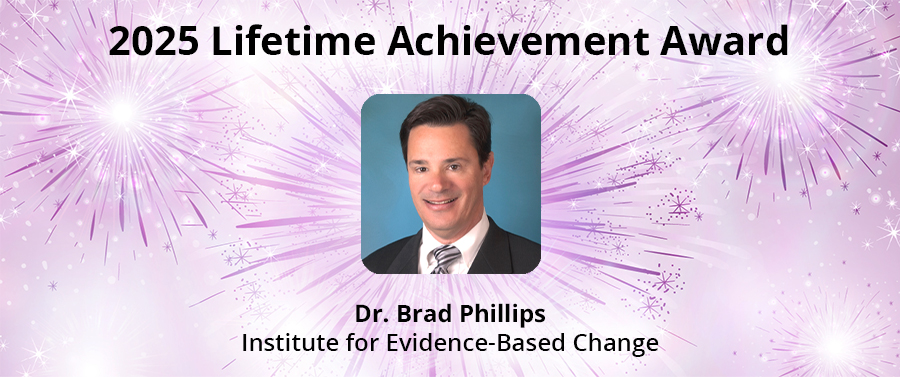 2025 Lifetime Achievement Award

Dr. Brad Phillips
Institute for Evidence-Based Change